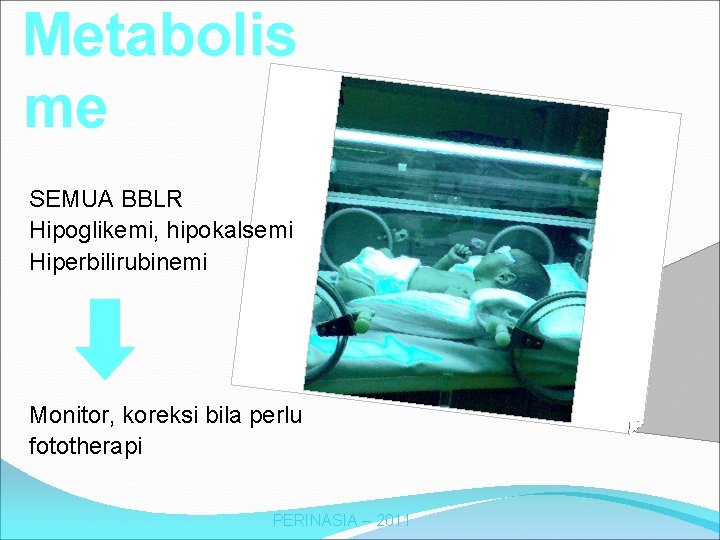 Metabolisme

SEMUA BBLR
Hipoglikemi, hipokalsemi
Hiperbilirubinemi

Monitor, koreksi bila perlu
fototherapi

PERINASIA – 2011